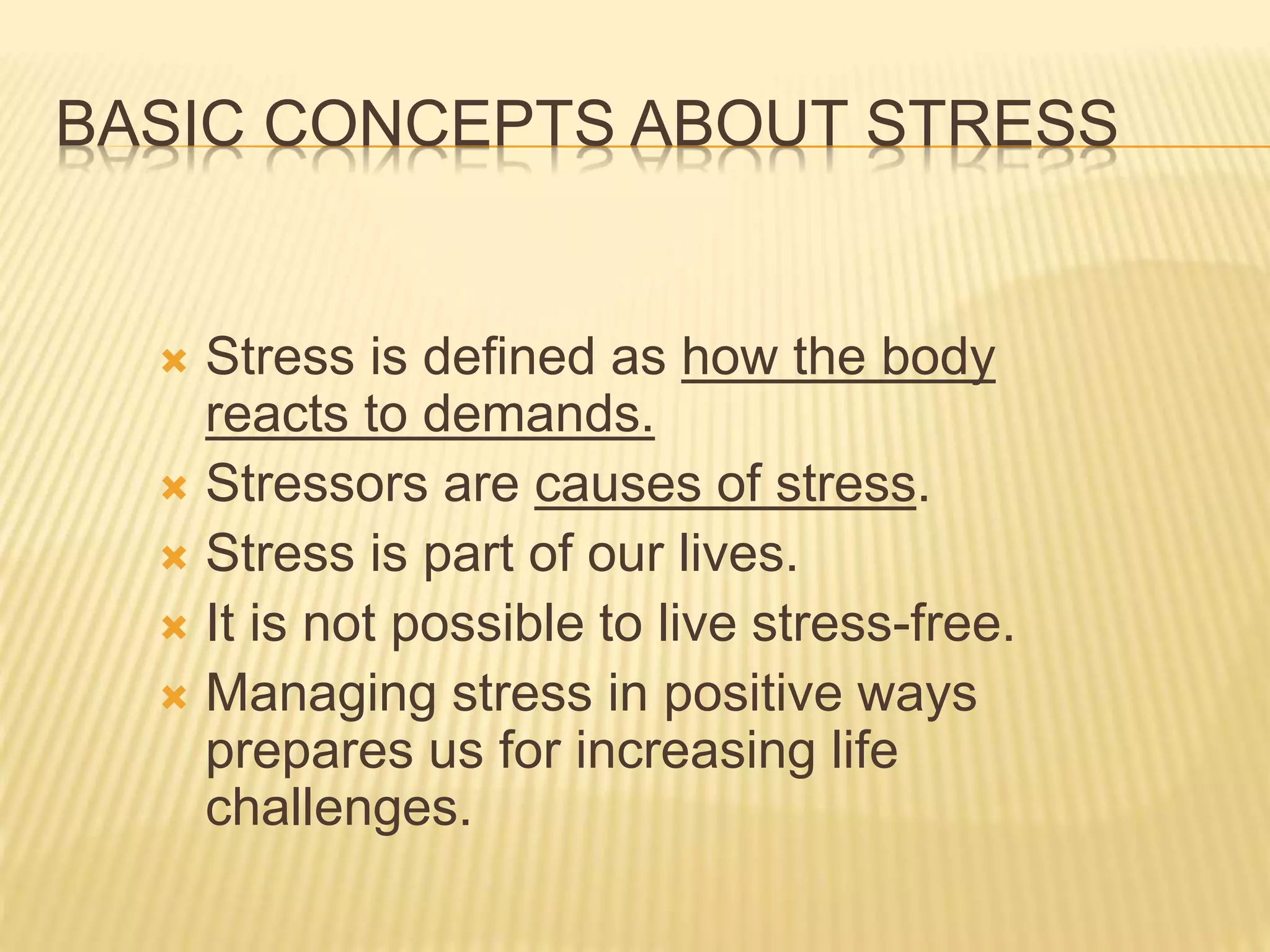 BASIC CONCEPTS ABOUT STRESS

Stress is defined as how the body reacts to demands.

Stressors are causes of stress.

Stress is part of our lives.

It is not possible to live stress-free.

Managing stress in positive ways prepares us for increasing life challenges.